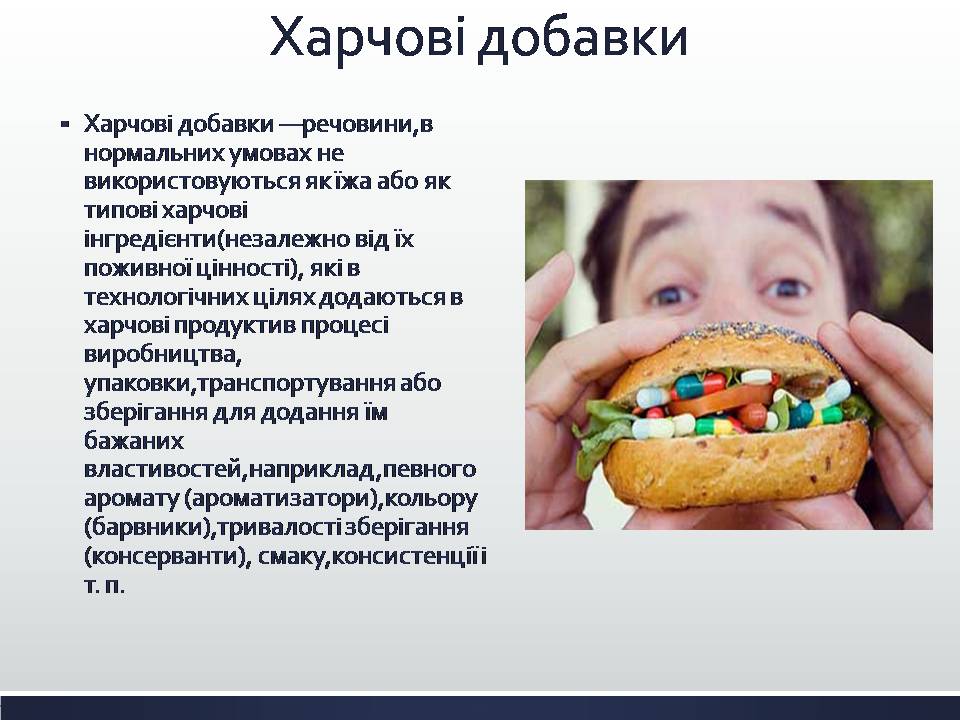 Харчові добавки

▪ Харчові добавки —речовини,в нормальних умовах не використовуються як їжа або як типові харчові інгредієнти(незалежно від їх поживної цінності), які в технологічних цілях додаються в харчові продуктив процесі виробництва, упаковки,транспортування або зберігання для додання їм бажаних властивостей,наприклад,певного аромату (ароматизатори),кольору (барвники),тривалості зберігання (консерванти), смаку,консистенції і т. п.